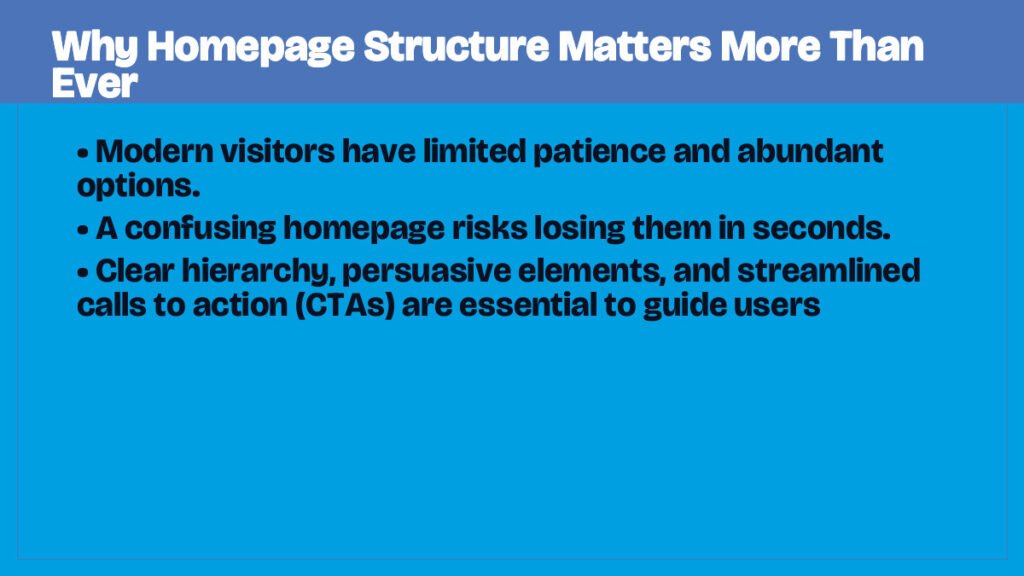 Why Homepage Structure Matters More Than Ever

• Modern visitors have limited patience and abundant options.

• A confusing homepage risks losing them in seconds.

• Clear hierarchy, persuasive elements, and streamlined calls to action (CTAs) are essential to guide users